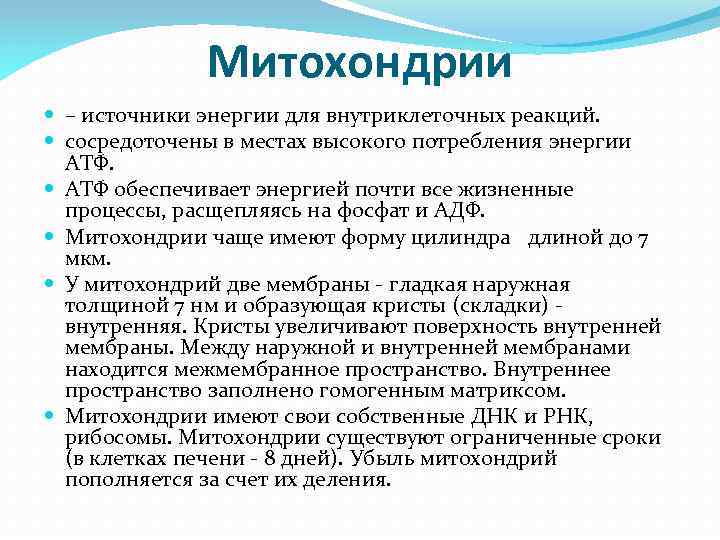 Митохондрии

- – источники энергии для внутриклеточных реакций.
- сосредоточены в местах высокого потребления энергии АТФ.
- АТФ обеспечивает энергией почти все жизненные процессы, расщепляясь на фосфат и АДФ.
- Митохондрии чаще имеют форму цилиндра длиной до 7 мкм.
- У митохондрий две мембраны - гладкая наружная толщиной 7 нм и образующая кристы (складки) - внутренняя. Кристы увеличивают поверхность внутренней мембраны. Между наружной и внутренней мембранами находится межмембранное пространство. Внутреннее пространство заполнено гомогенным матриксом.
- Митохондрии имеют свои собственные ДНК и РНК, рибосомы. Митохондрии существуют ограниченные сроки (в клетках печени - 8 дней). Убыль митохондрий пополняется за счет их деления.